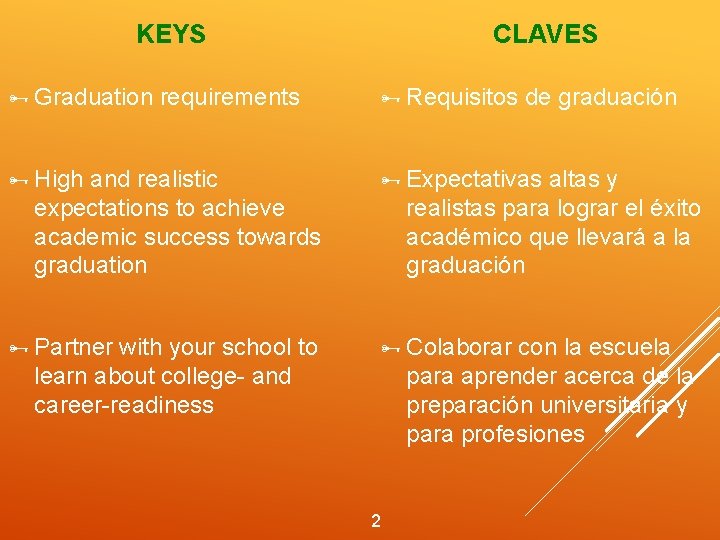 KEYS

Graduation requirements

High and realistic expectations to achieve academic success towards graduation

Partner with your school to learn about college- and career-readiness

CLAVES

Requisitos de graduación

Expectativas altas y realistas para lograr el éxito académico que llevará a la graduación

Colaborar con la escuela para aprender acerca de la preparación universitaria y para profesiones

2